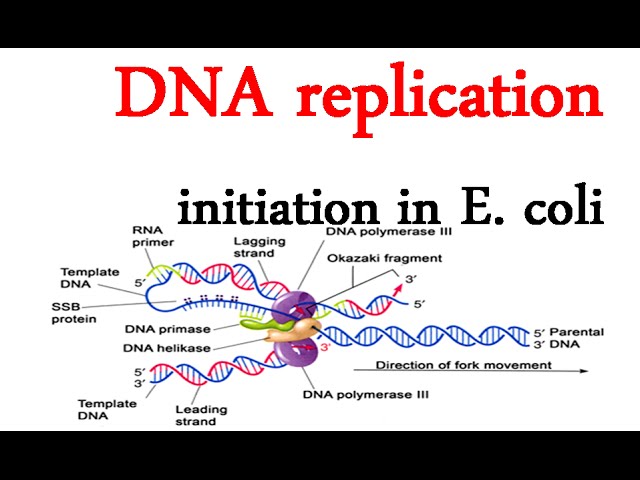 DNA replication

initiation in E. coli

RNA primer

Lagging strand

DNA polymerase III

Okazaki fragment

Template DNA

5′

3′

5′

SSB protein

DNA primase

DNA helikase

3′

5′ Parental

3′ DNA

Direction of fork movement

5′

3′

Template DNA

Leading strand

DNA polymerase III